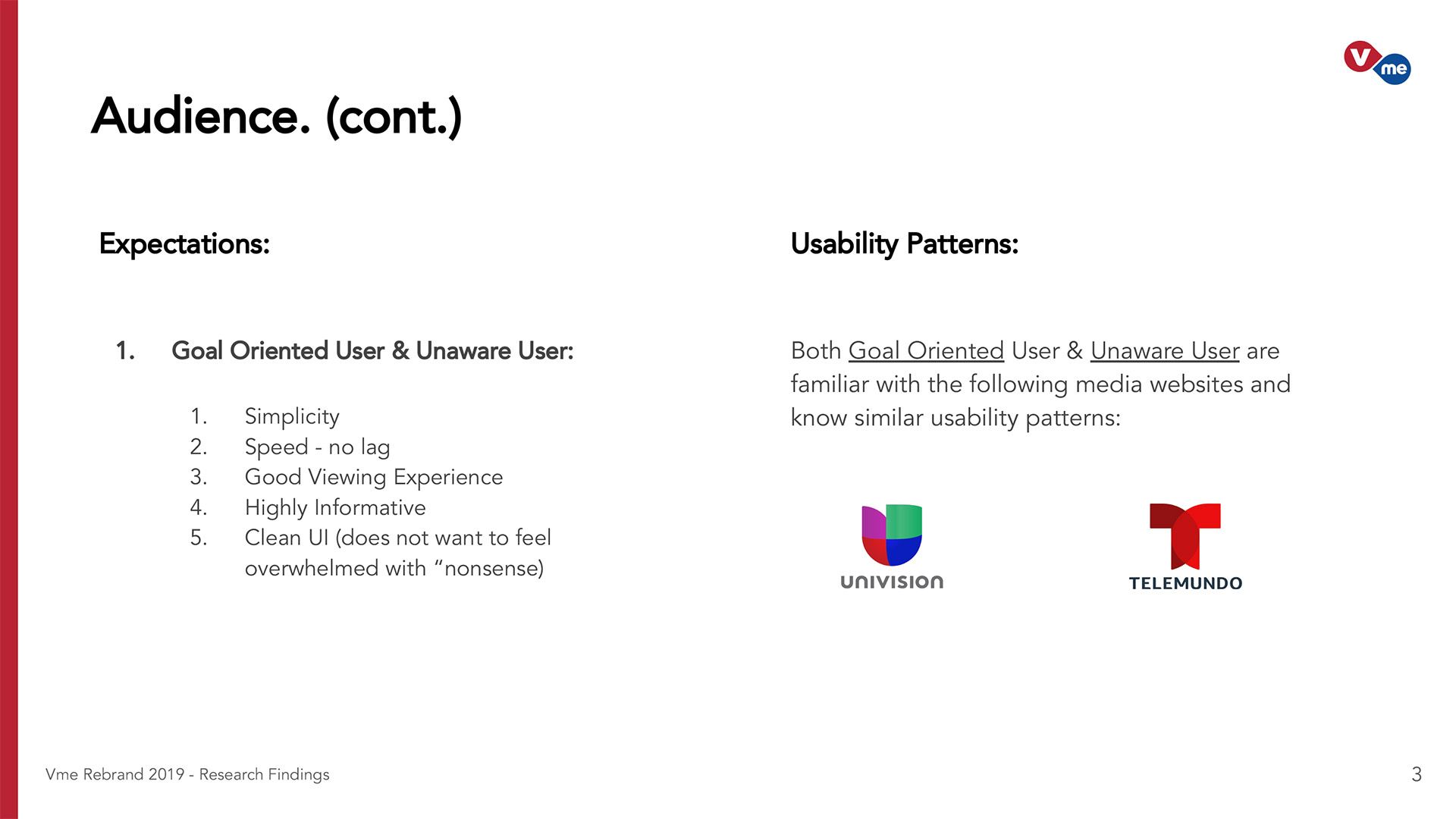 V me

Audience. (cont.)

Expectations:

1. Goal Oriented User & Unaware User:

1. Simplicity
2. Speed - no lag
3. Good Viewing Experience
4. Highly Informative
5. Clean UI (does not want to feel overwhelmed with “nonsense)

Usability Patterns:

Both Goal Oriented User & Unaware User are familiar with the following media websites and know similar usability patterns:

UNIVISION

TELEMUNDO

Vme Rebrand 2019 - Research Findings

3